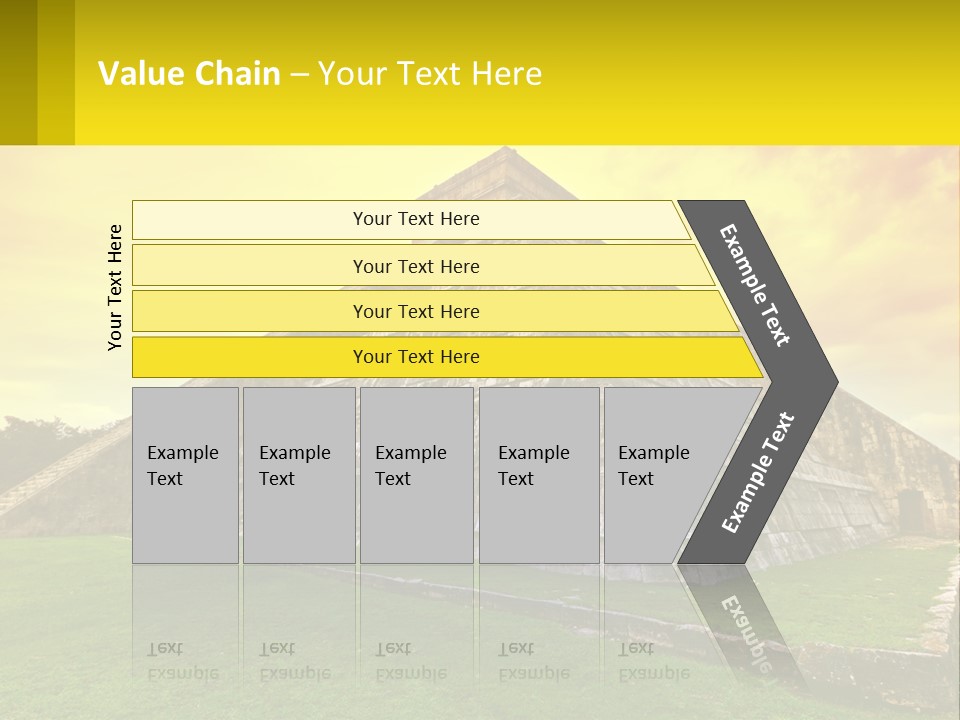 Value Chain – Your Text Here

Your Text Here

Your Text Here

Your Text Here

Your Text Here

Your Text Here

Example Text

Example Text

Example Text

Example Text

Example Text

Example Text

Example Text